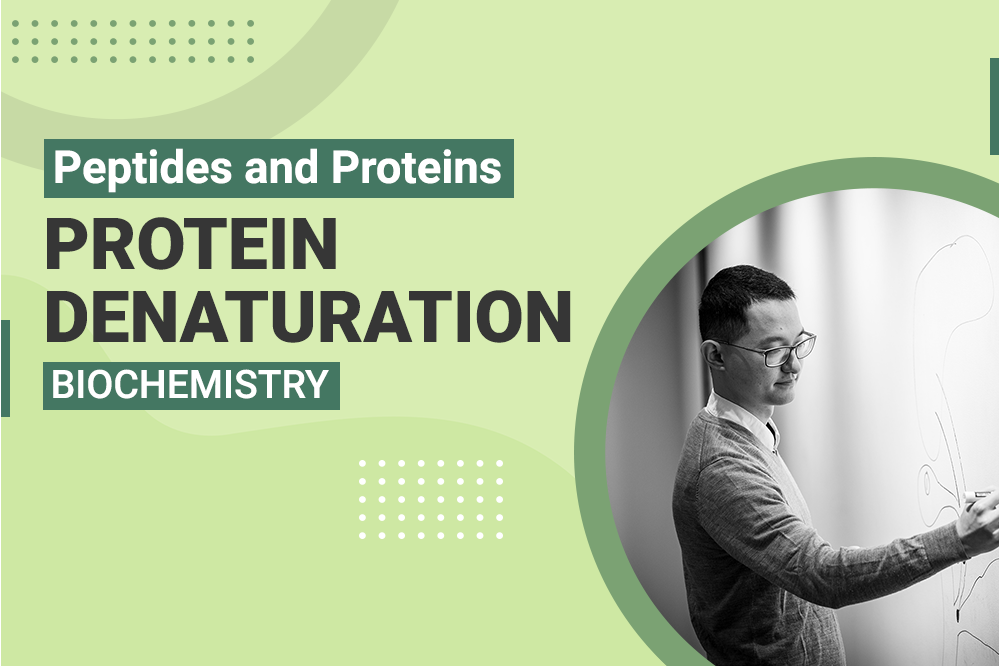 Peptides and Proteins

PROTEIN DENATURATION

BIOCHEMISTRY